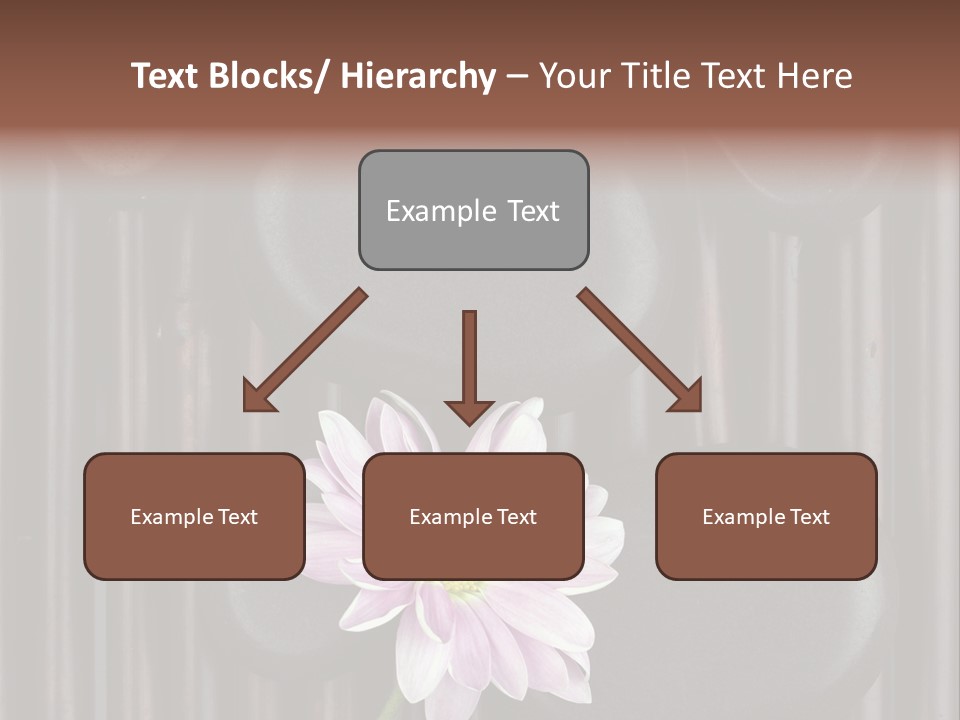 Text Blocks/ Hierarchy – Your Title Text Here

Example Text

Example Text

Example Text

Example Text